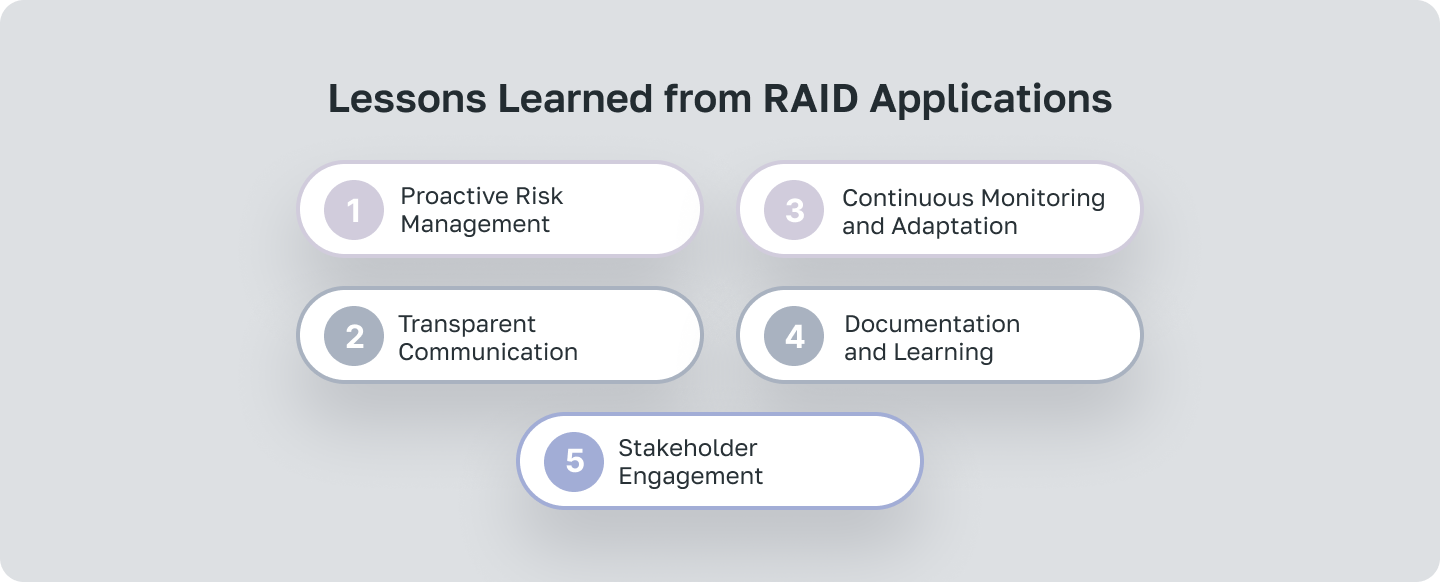 Lessons Learned from RAID Applications

1 Proactive Risk Management

2 Transparent Communication

3 Continuous Monitoring and Adaptation

4 Documentation and Learning

5 Stakeholder Engagement